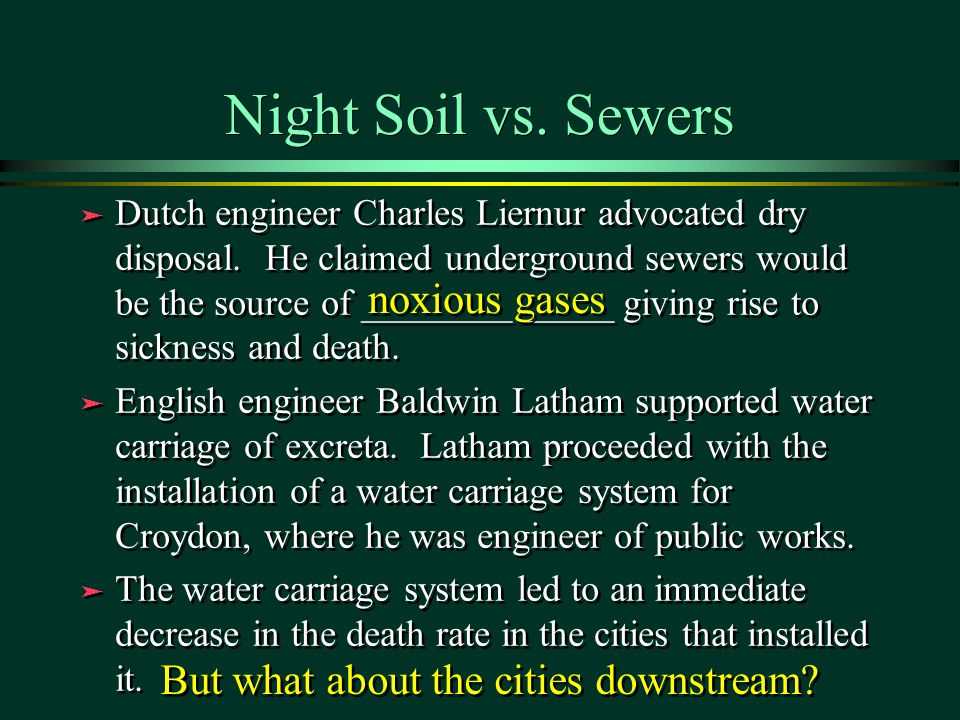 Night Soil vs. Sewers

➤ Dutch engineer Charles Liernur advocated dry disposal. He claimed underground sewers would be the source of noxious gases giving rise to sickness and death.

➤ English engineer Baldwin Latham supported water carriage of excreta. Latham proceeded with the installation of a water carriage system for Croydon, where he was engineer of public works.

➤ The water carriage system led to an immediate decrease in the death rate in the cities that installed it. But what about the cities downstream?